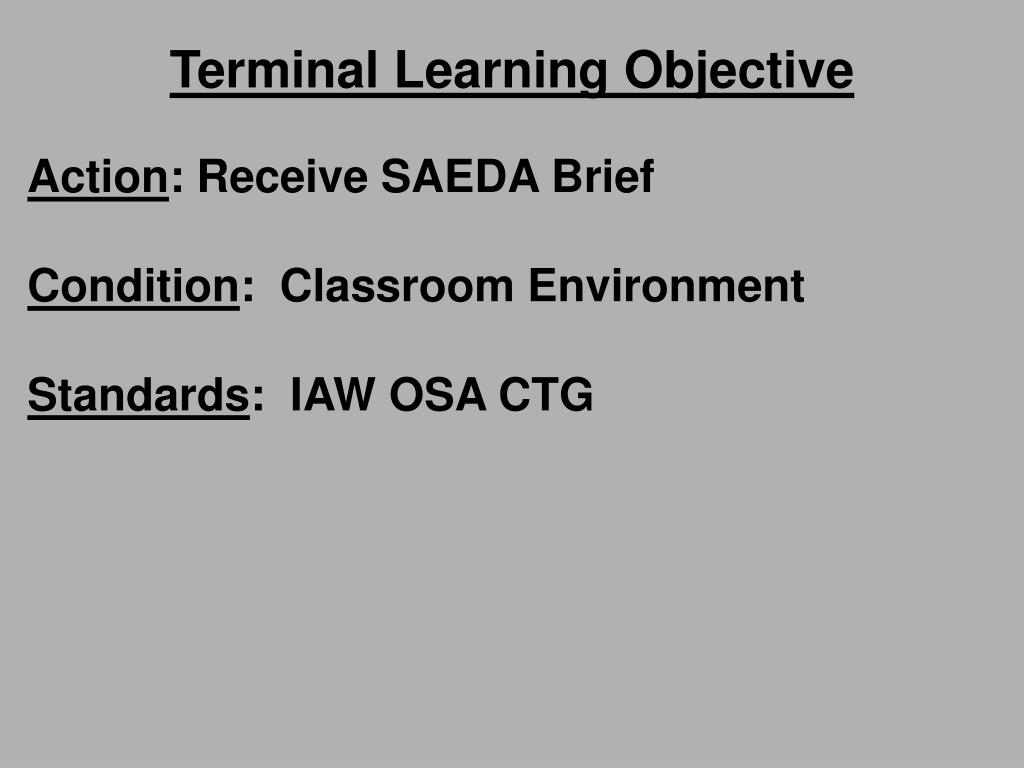 Terminal Learning Objective

Action: Receive SAEDA Brief

Condition: Classroom Environment

Standards: IAW OSA CTG